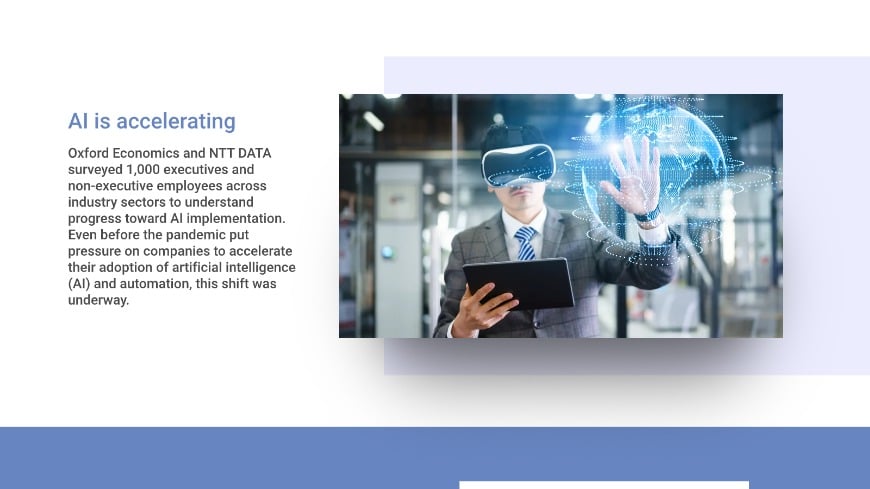 AI is accelerating

Oxford Economics and NTT DATA surveyed 1,000 executives and non-executive employees across industry sectors to understand progress toward AI implementation. Even before the pandemic put pressure on companies to accelerate their adoption of artificial intelligence (AI) and automation, this shift was underway.